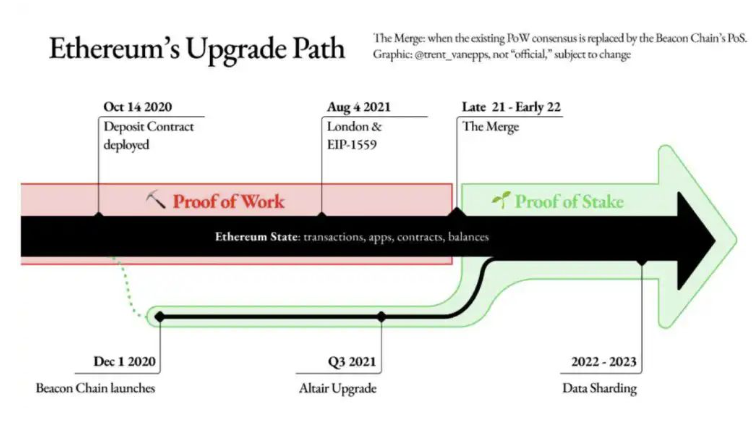 Ethereum's Upgrade Path

The Merge: when the existing PoW consensus is replaced by the Beacon Chain's PoS.
Graphic: @trent_vanepps, not "official," subject to change

Oct 14 2020
Deposit Contract deployed

Aug 4 2021
London & EIP-1559

Late 21 - Early 22
The Merge

Proof of Work

Proof of Stake

Ethereum State: transactions, apps, contracts, balances

Dec 1 2020
Beacon Chain launches

Q3 2021
Altair Upgrade

2022 - 2023
Data Sharding